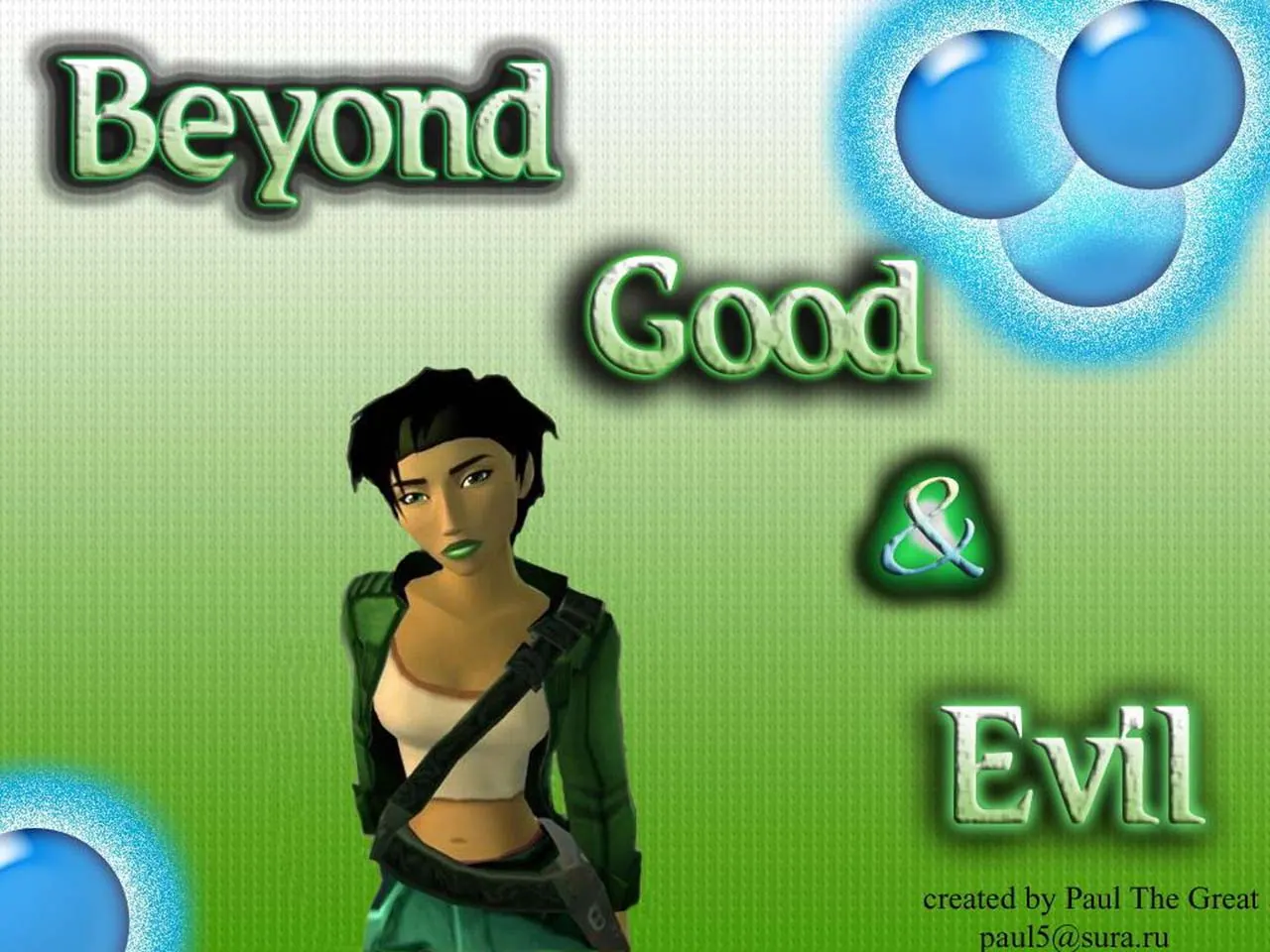 Beyond

Good

&

Evil

created by Paul The Great
paul5@sura.ru